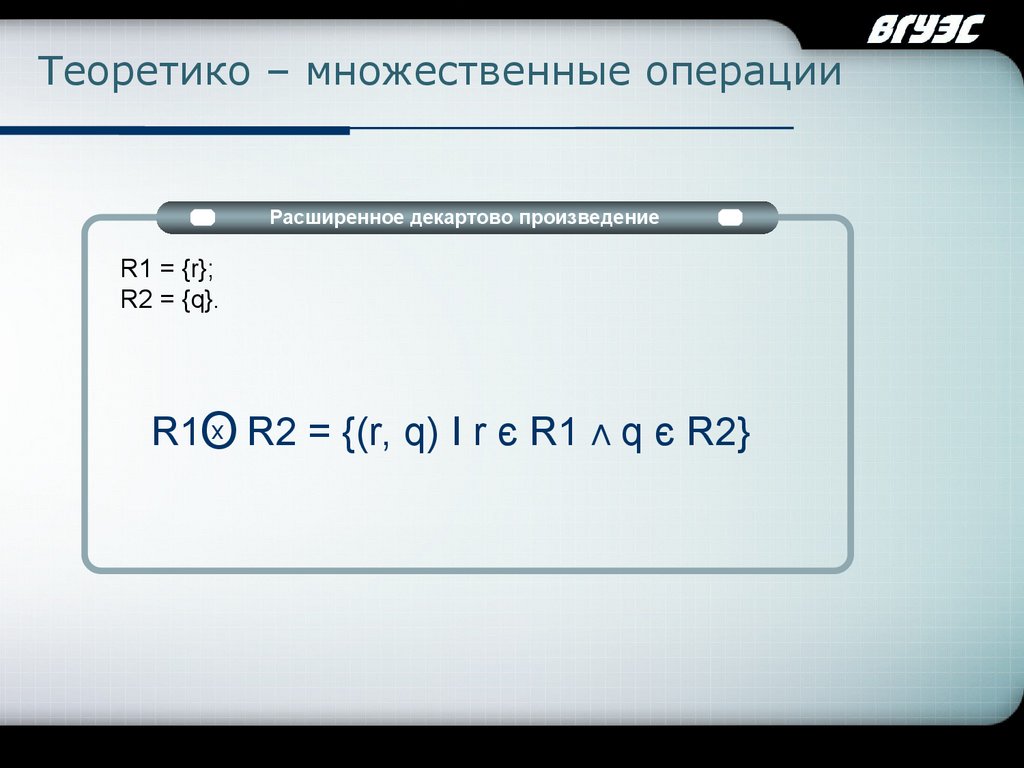 ВГУЭС

Теоретико – множественные операции

Расширенное декартово произведение

R1 = {r};
R2 = {q}.

$R1 \otimes R2 = \{(r, q) \mid r \in R1 \wedge q \in R2\}$